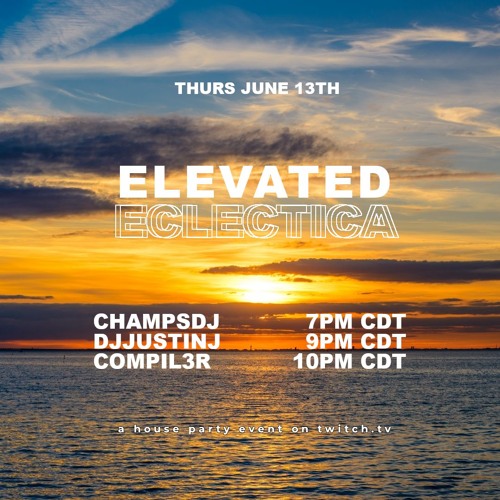 THURS JUNE 13TH

ELEVATED
ECLECTICA

CHAMPSDJ 7PM CDT
DJJUSTINJ 9PM CDT
COMPIL3R 10PM CDT

a house party event on twitch.tv